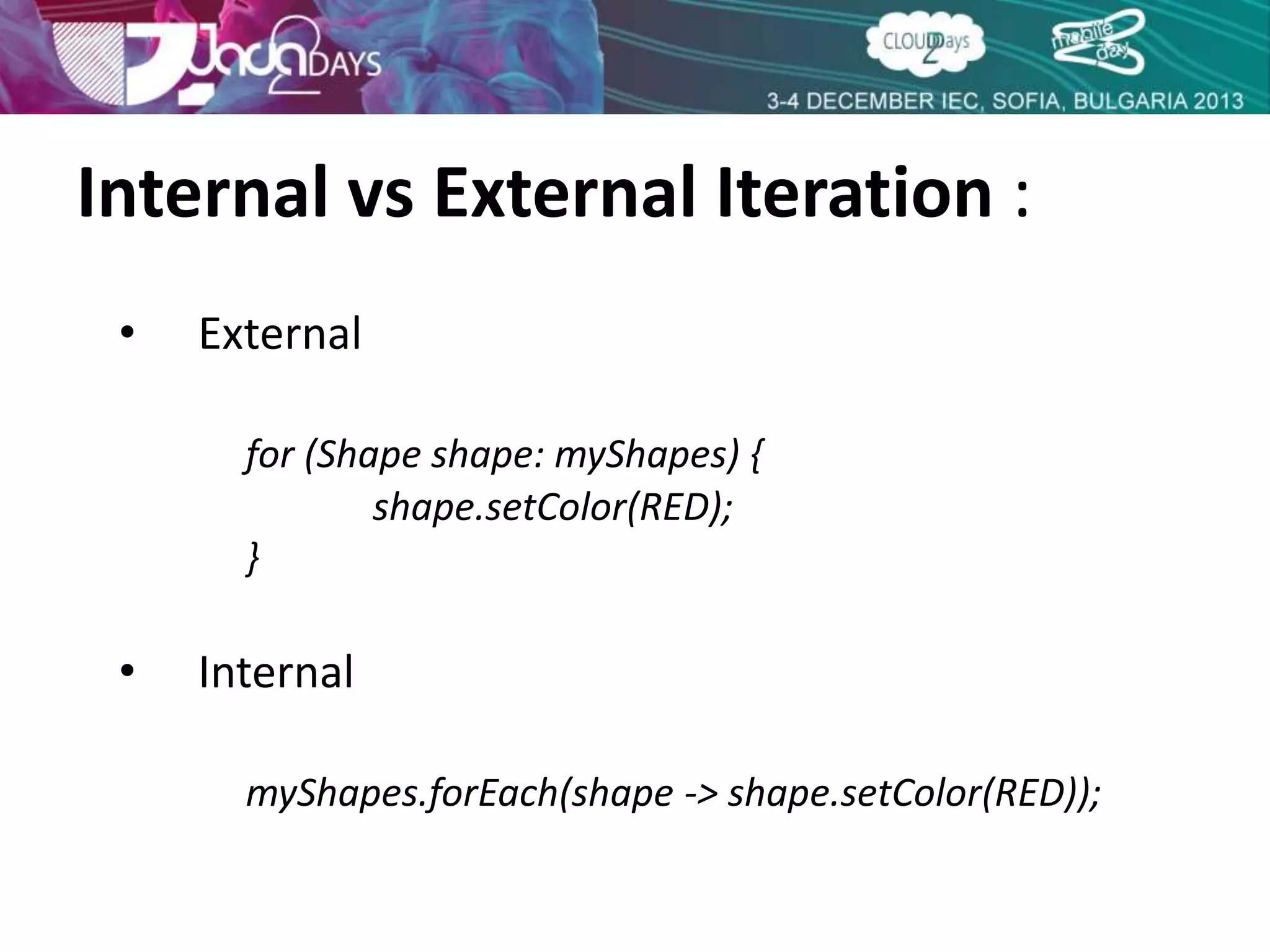 Java2DAYS CLOUD2Days mobile2day
3-4 DECEMBER IEC, SOFIA, BULGARIA 2013

Internal vs External Iteration :

• External

for (Shape shape: myShapes) {
shape.setColor(RED);
}

• Internal

myShapes.forEach(shape -> shape.setColor(RED));